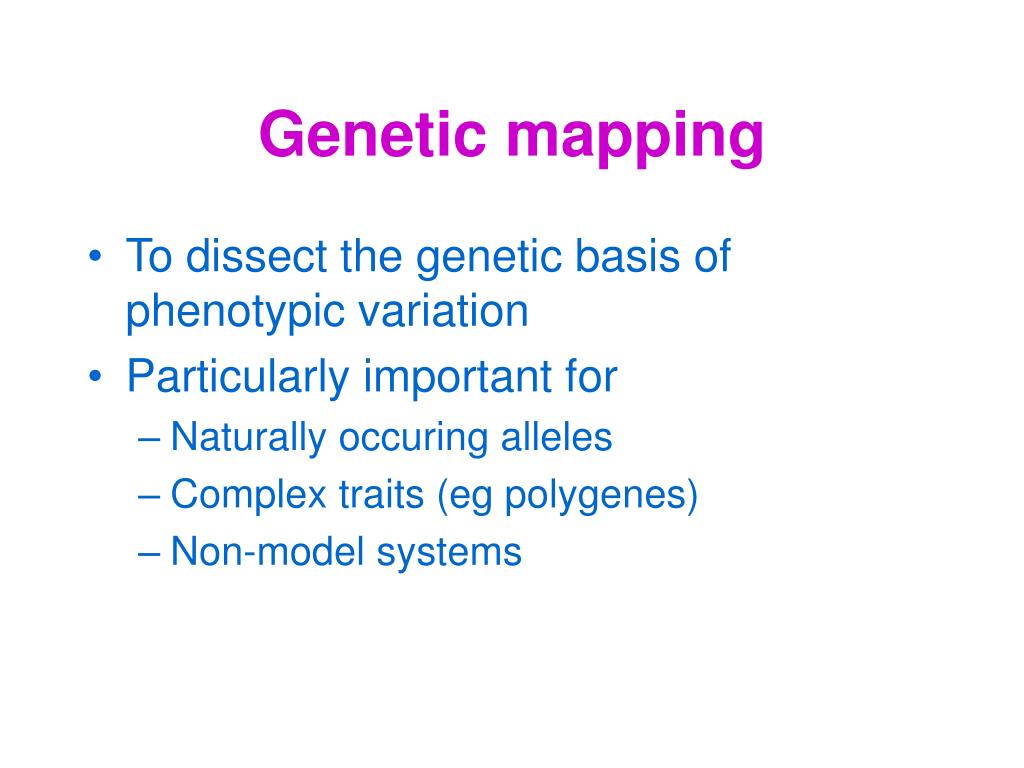 Genetic mapping

• To dissect the genetic basis of phenotypic variation
• Particularly important for
– Naturally occuring alleles
– Complex traits (eg polygenes)
– Non-model systems